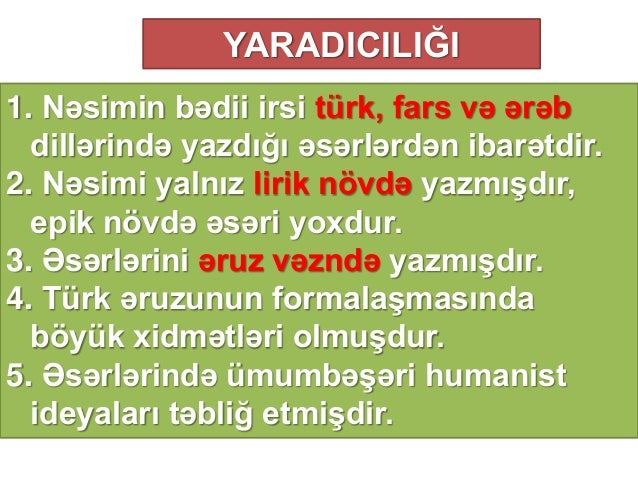 YARADICILIĞI

1. Nəsimin bədii irsi türk, fars və ərəb dillərində yazdığı əsərlərdən ibarətdir.
2. Nəsimi yalnız lirik növdə yazmışdır, epik növdə əsəri yoxdur.
3. Əsərlərini əruz vəzndə yazmışdır.
4. Türk əruzunun formalaşmasında böyük xidmətləri olmuşdur.
5. Əsərlərində ümumbəşəri humanist ideyaları təbliğ etmişdir.